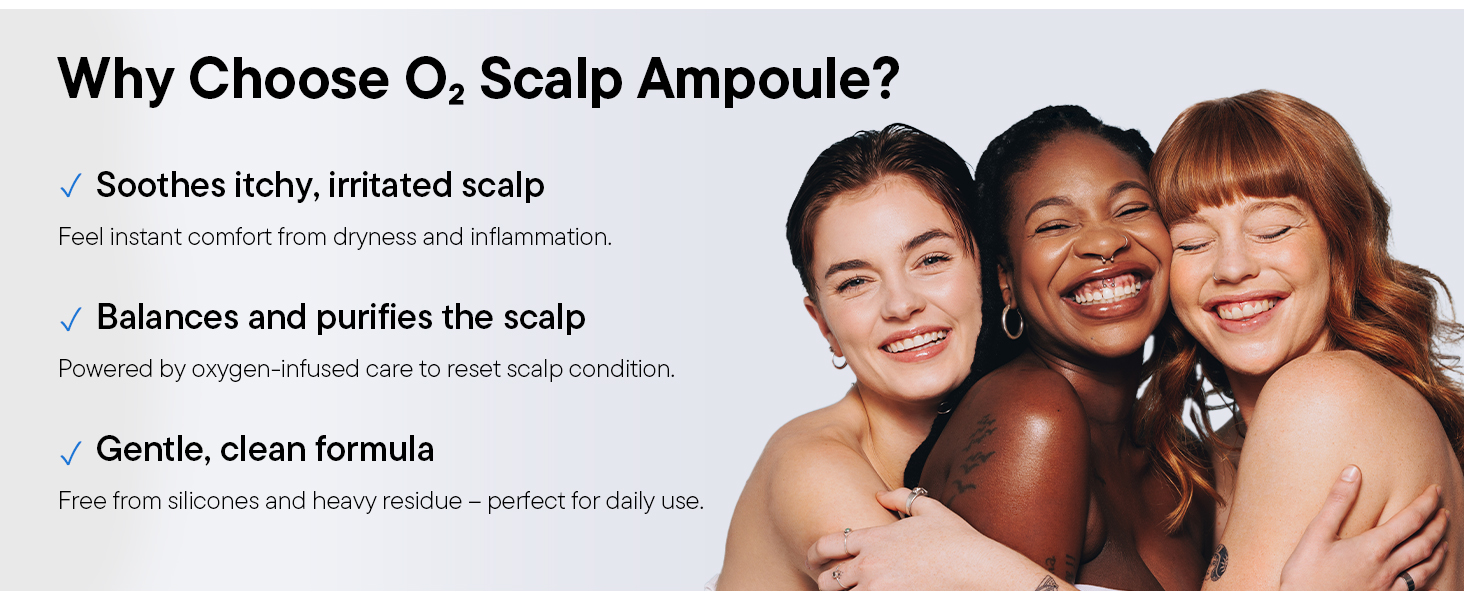 Why Choose $O_2$ Scalp Ampoule?

✓ Soothes itchy, irritated scalp

Feel instant comfort from dryness and inflammation.

✓ Balances and purifies the scalp

Powered by oxygen-infused care to reset scalp condition.

✓ Gentle, clean formula

Free from silicones and heavy residue – perfect for daily use.